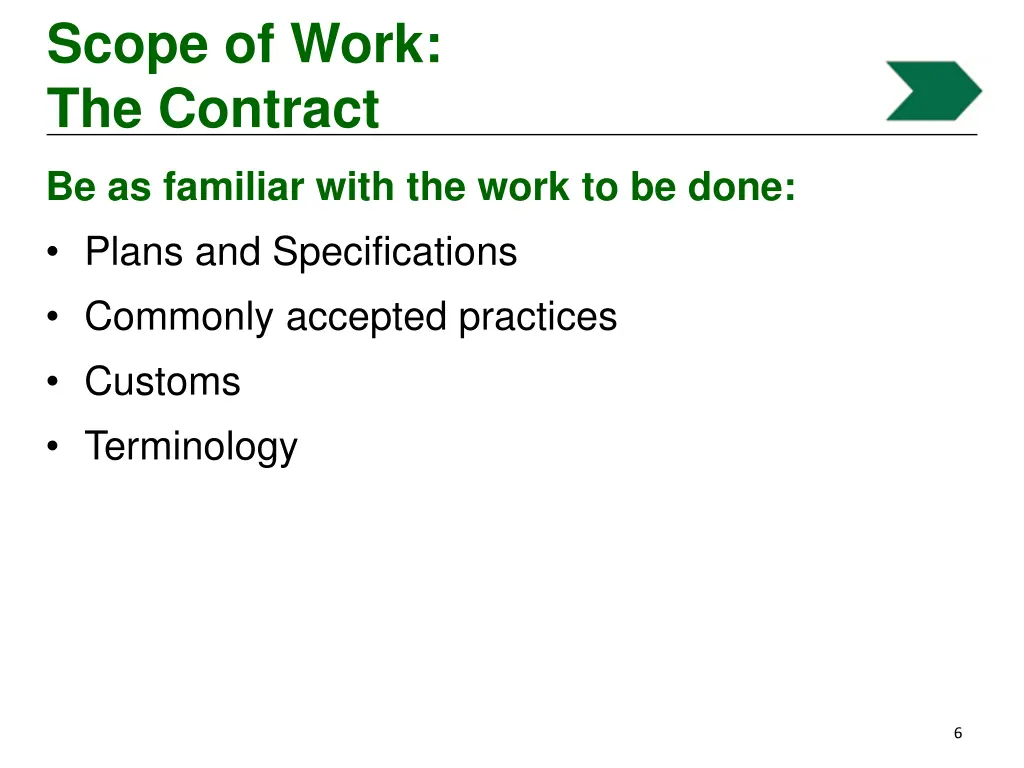 Scope of Work:
The Contract

Be as familiar with the work to be done:

• Plans and Specifications
• Commonly accepted practices
• Customs
• Terminology

6